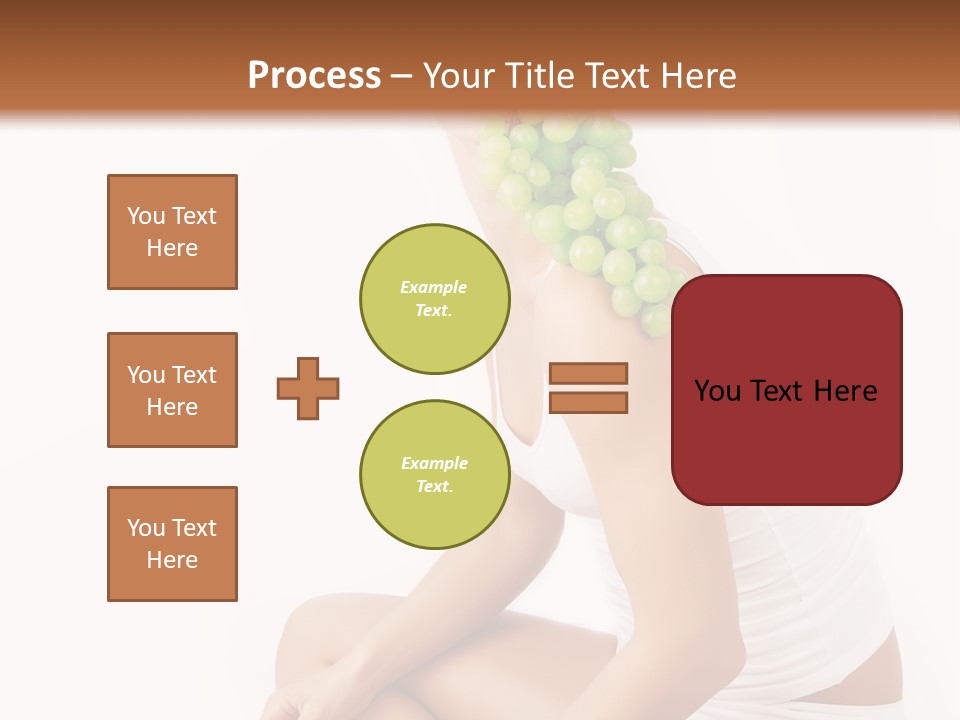 Process – Your Title Text Here

You Text Here

You Text Here

You Text Here

Example Text.

Example Text.

You Text Here